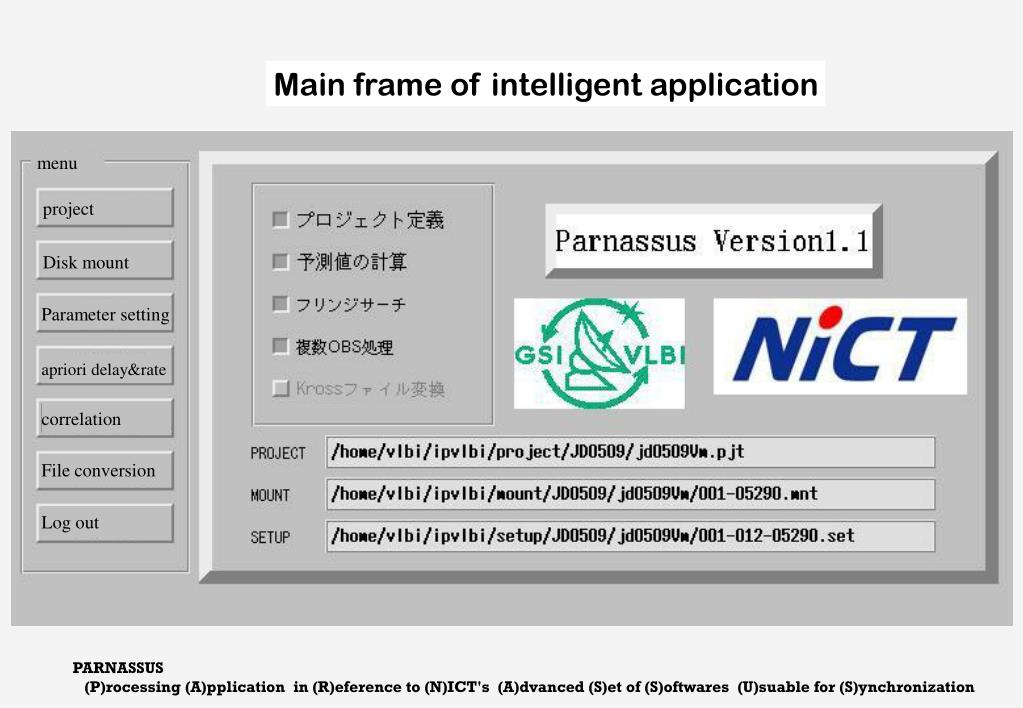 Main frame of intelligent application

menu

project

Disk mount

Parameter setting

apriori delay&rate

correlation

File conversion

Log out

プロジェクト定義

予測値の計算

フリンジサーチ

複数OBS処理

Krossファイル変換

Parnassus Version1.1

GSI VLBI

NiCT

PROJECT /home/vlbi/ipvlbi/project/JD0509/jd0509Vm.pjt

MOUNT /home/vlbi/ipvlbi/mount/JD0509/jd0509Vm/001-05290.mnt

SETUP /home/vlbi/ipvlbi/setup/JD0509/jd0509Vm/001-012-05290.set

PARNASSUS
(P)rocessing (A)pplication in (R)eference to (N)ICT's (A)dvanced (S)et of (S)oftwares (U)suable for (S)ynchronization